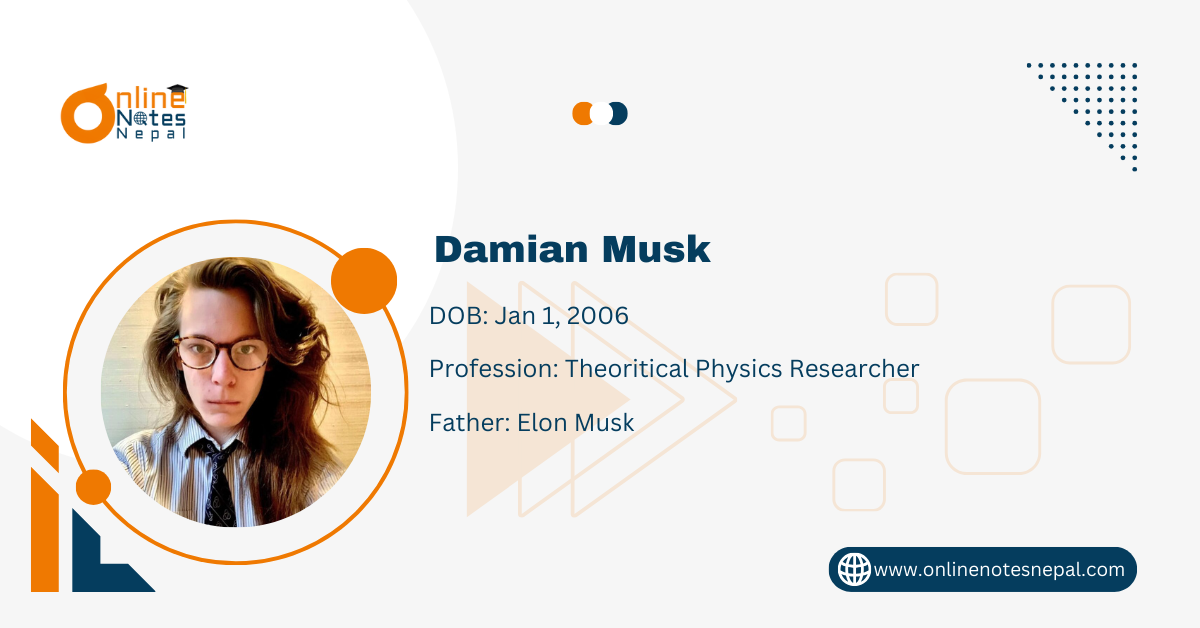 Online Notes Nepal

Damian Musk

DOB: Jan 1, 2006

Profession: Theoritical Physics Researcher

Father: Elon Musk

www.onlinenotesnepal.com